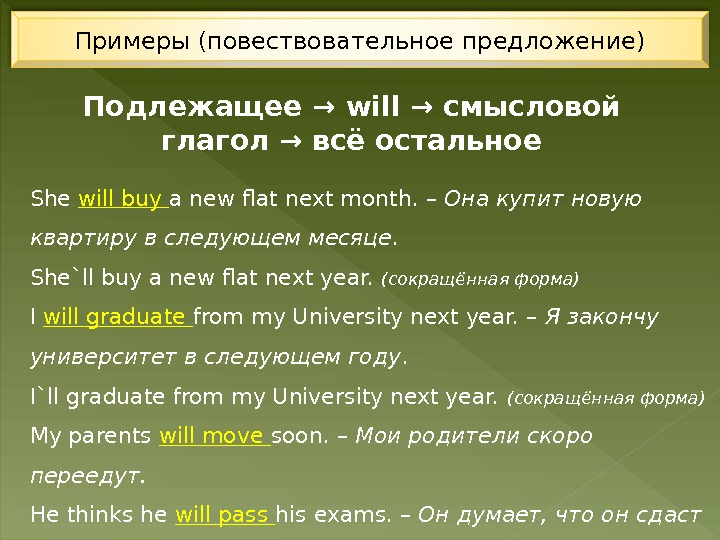 Примеры (повествовательное предложение)

Подлежащее → will → смысловой глагол → всё остальное

She will buy a new flat next month. – Она купит новую квартиру в следующем месяце.

She`ll buy a new flat next year. (сокращённая форма)

I will graduate from my University next year. – Я закончу университет в следующем году.

I`ll graduate from my University next year. (сокращённая форма)

My parents will move soon. – Мои родители скоро переедут.

He thinks he will pass his exams. – Он думает, что он сдаст